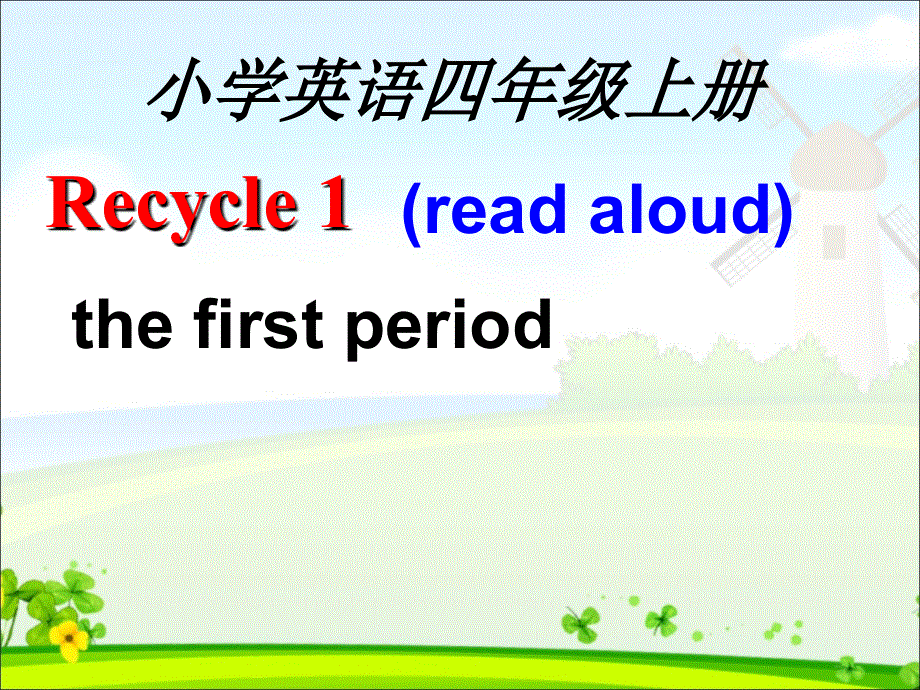 小学英语四年级上册

Recycle 1 (read aloud)

the first period